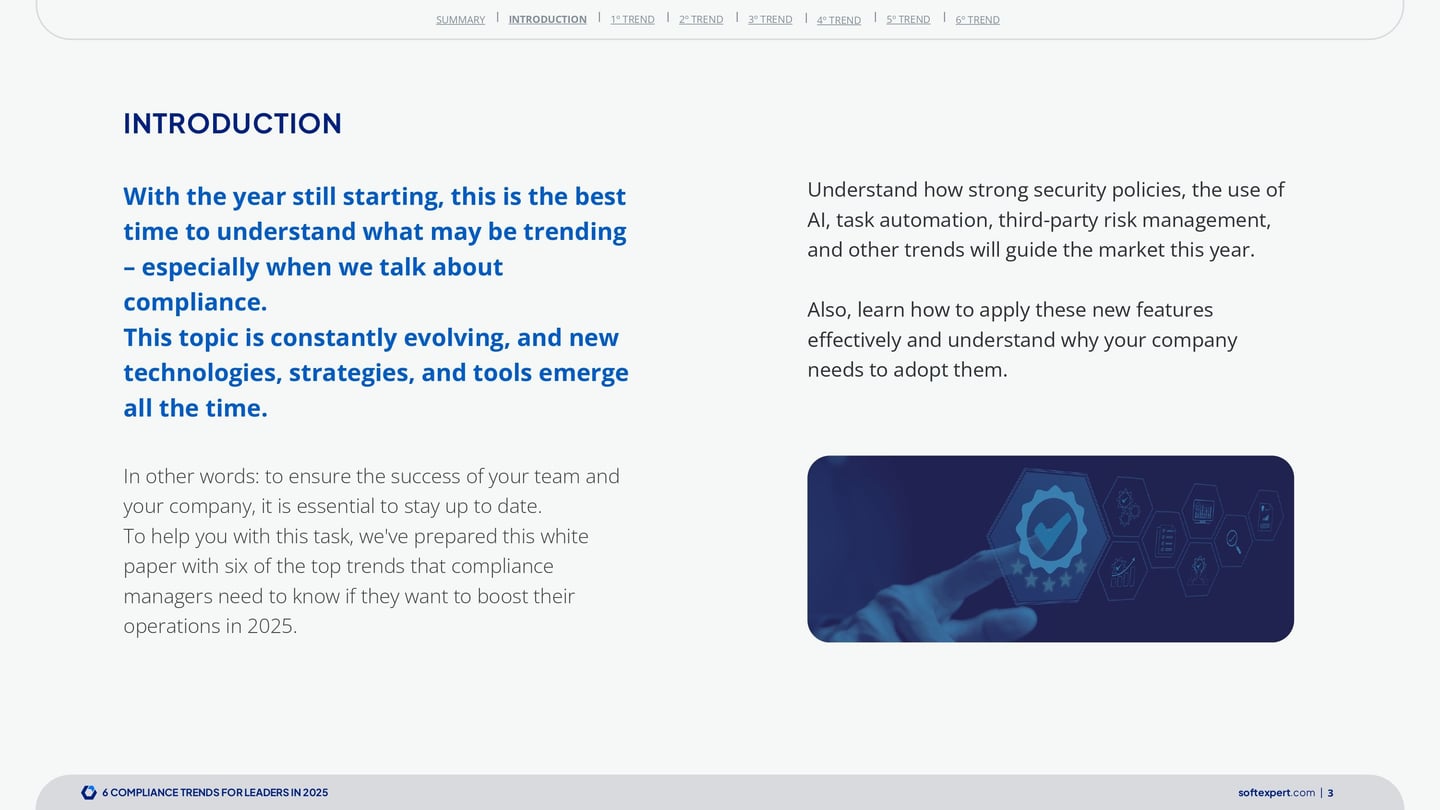 SUMMARY | INTRODUCTION | 1º TREND | 2º TREND | 3º TREND | 4º TREND | 5º TREND | 6º TREND

INTRODUCTION

With the year still starting, this is the best time to understand what may be trending – especially when we talk about compliance.
This topic is constantly evolving, and new technologies, strategies, and tools emerge all the time.

In other words: to ensure the success of your team and your company, it is essential to stay up to date.
To help you with this task, we've prepared this white paper with six of the top trends that compliance managers need to know if they want to boost their operations in 2025.

Understand how strong security policies, the use of AI, task automation, third-party risk management, and other trends will guide the market this year.

Also, learn how to apply these new features effectively and understand why your company needs to adopt them.

6 COMPLIANCE TRENDS FOR LEADERS IN 2025

softexpert.com | 3